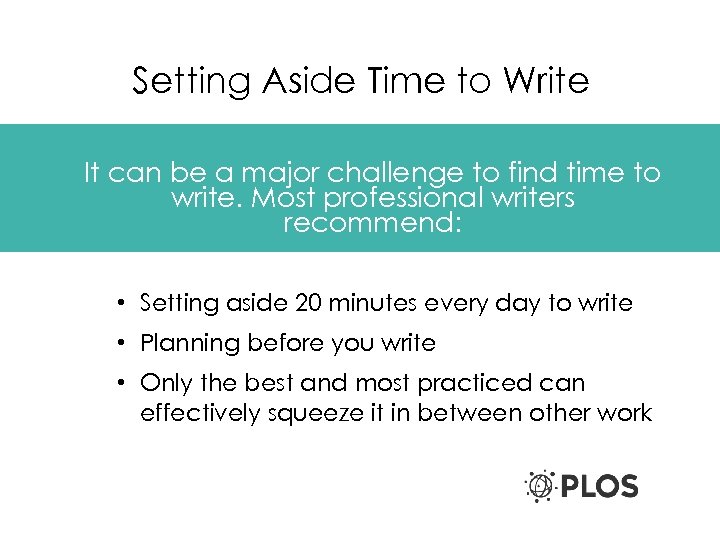 Setting Aside Time to Write

It can be a major challenge to find time to write. Most professional writers recommend:

• Setting aside 20 minutes every day to write
• Planning before you write
• Only the best and most practiced can effectively squeeze it in between other work

PLOS